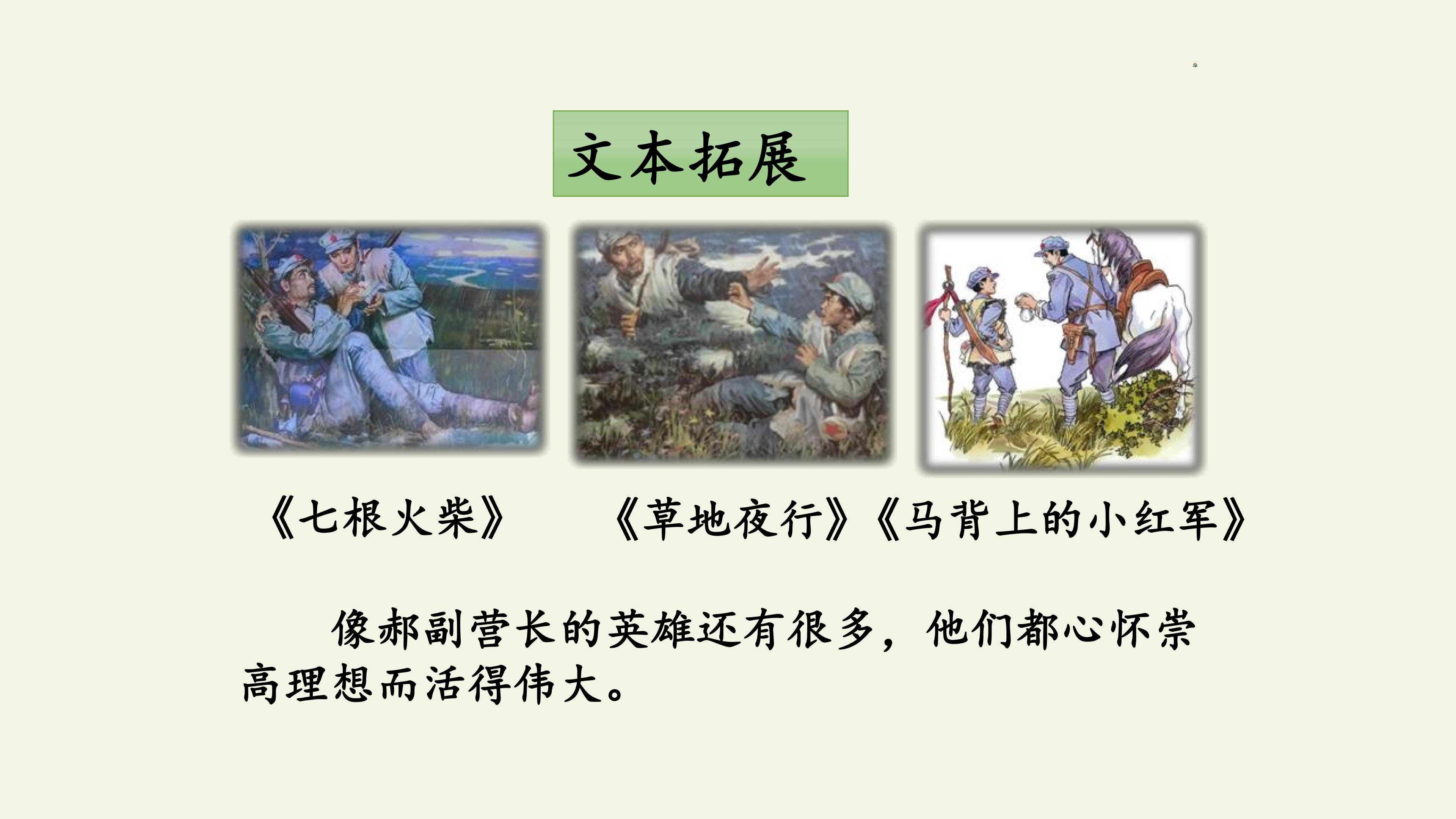 文本拓展

《七根火柴》 《草地夜行》《马背上的小红军》

像郝副营长的英雄还有很多，他们都心怀崇高理想而活得伟大。